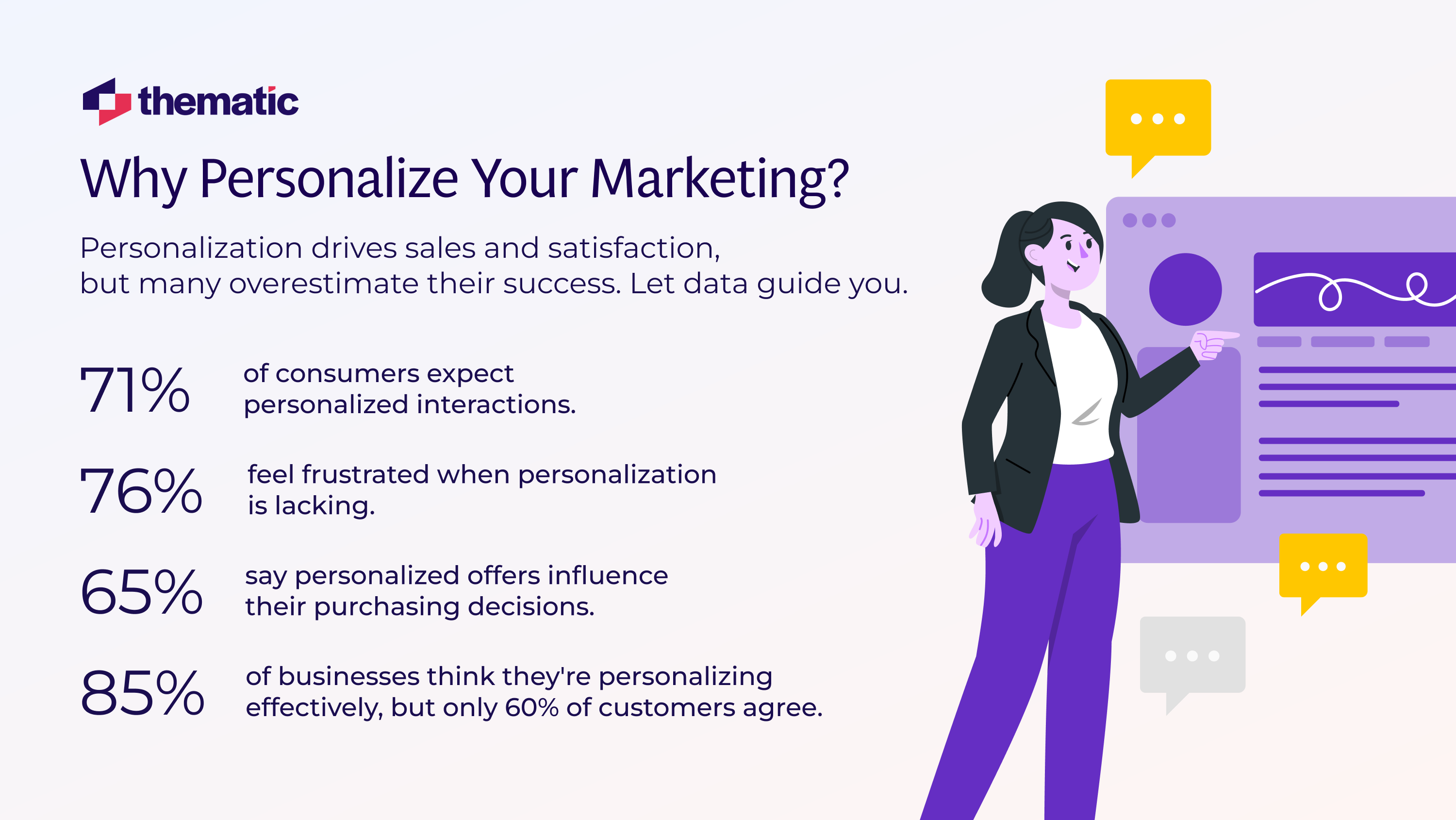 thematic

Why Personalize Your Marketing?

Personalization drives sales and satisfaction, but many overestimate their success. Let data guide you.

71% of consumers expect personalized interactions.

76% feel frustrated when personalization is lacking.

65% say personalized offers influence their purchasing decisions.

85% of businesses think they're personalizing effectively, but only 60% of customers agree.